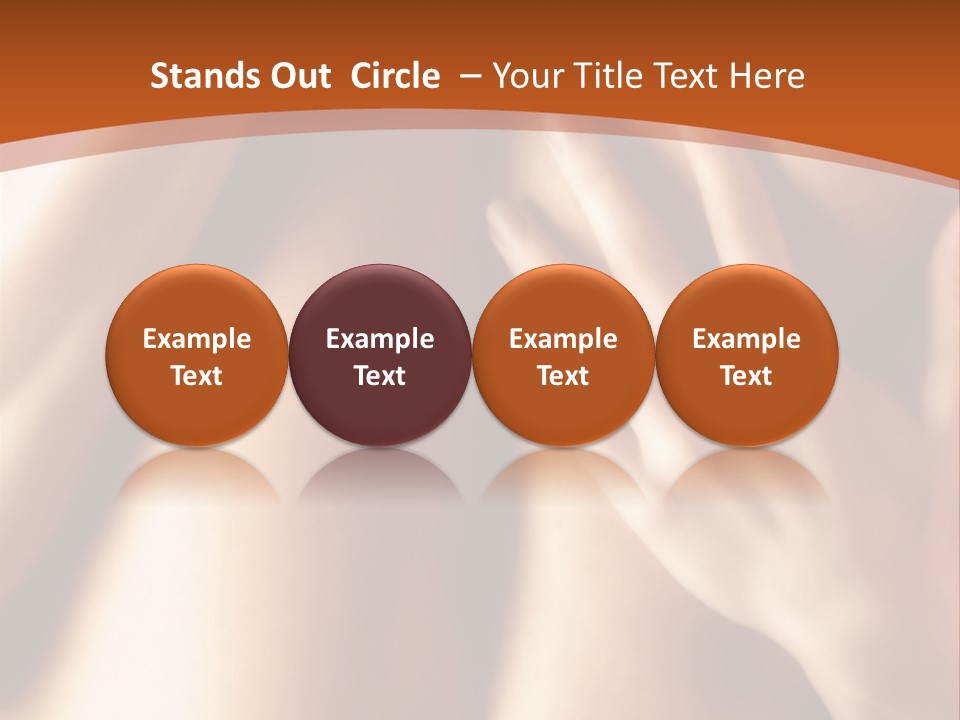 Stands Out  Circle  – Your Title Text Here

Example Text

Example Text

Example Text

Example Text